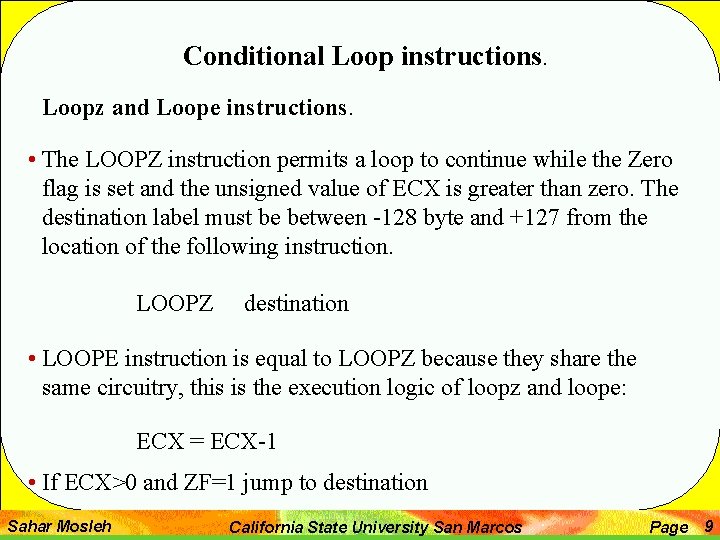 Conditional Loop instructions.

Loopz and Loope instructions.

• The LOOPZ instruction permits a loop to continue while the Zero flag is set and the unsigned value of ECX is greater than zero. The destination label must be between -128 byte and +127 from the location of the following instruction.

LOOPZ destination

• LOOPE instruction is equal to LOOPZ because they share the same circuitry, this is the execution logic of loopz and loope:

ECX = ECX-1

• If ECX>0 and ZF=1 jump to destination

Sahar Mosleh California State University San Marcos Page 9